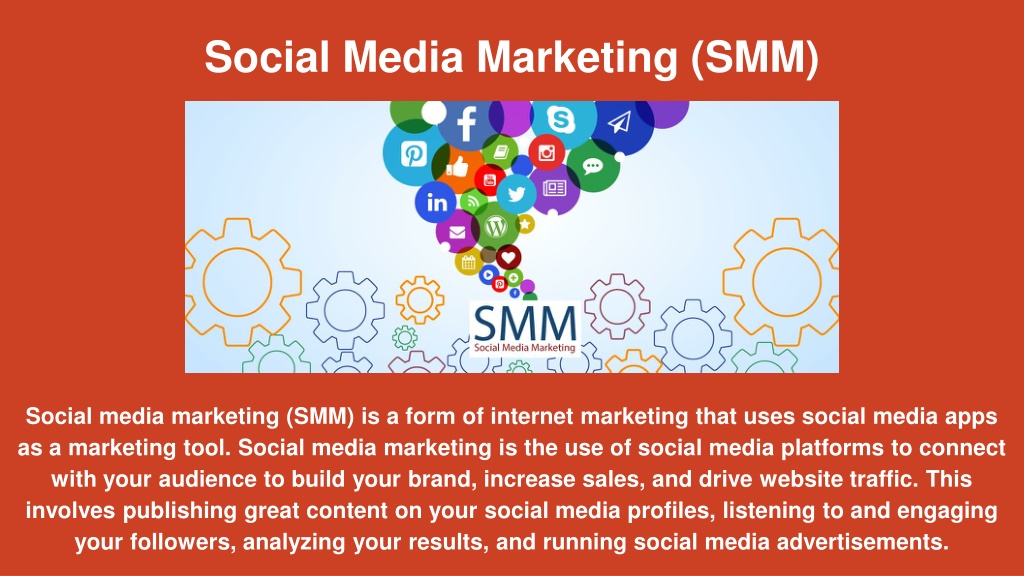 Social Media Marketing (SMM)

SMM
Social Media Marketing

Social media marketing (SMM) is a form of internet marketing that uses social media apps as a marketing tool. Social media marketing is the use of social media platforms to connect with your audience to build your brand, increase sales, and drive website traffic. This involves publishing great content on your social media profiles, listening to and engaging your followers, analyzing your results, and running social media advertisements.